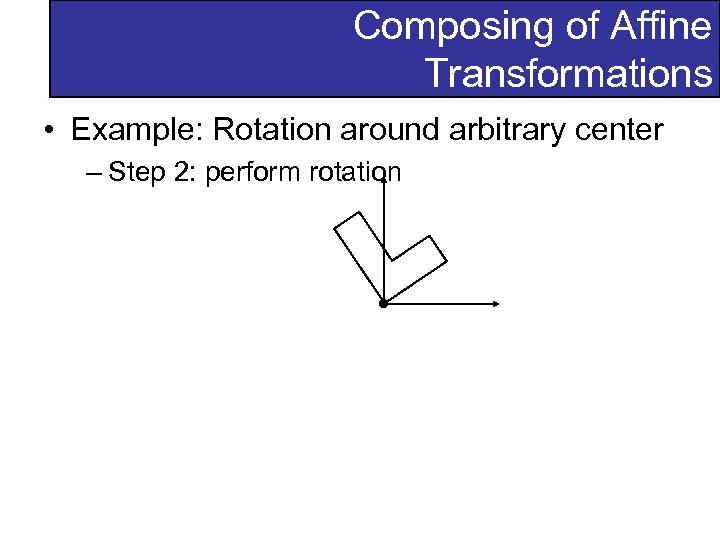 Composing of Affine Transformations

• Example: Rotation around arbitrary center

– Step 2: perform rotation